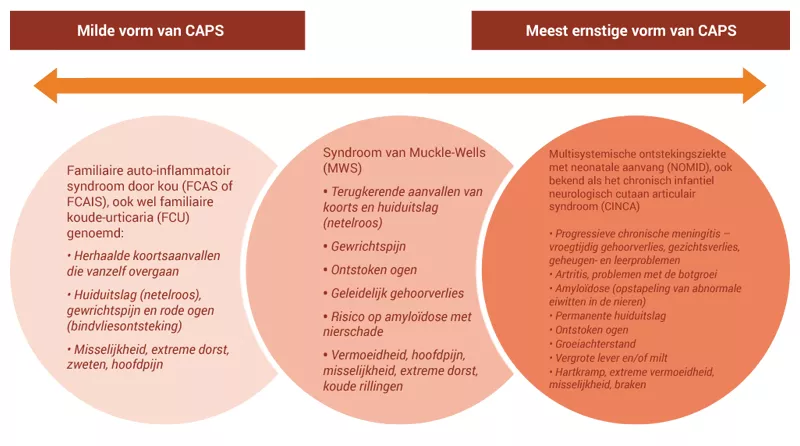 Milde vorm van CAPS

Meest ernstige vorm van CAPS

Familiaire auto-inflammatoir syndroom door kou (FCAS of FCAIS), ook wel familiaire koude-urticaria (FCU) genoemd:

• Herhaalde koortsaanvallen die vanzelf overgaan

• Huiduitslag (netelroos), gewrichtspijn en rode ogen (bindvliesontsteking)

• Misselijkheid, extreme dorst, zweten, hoofdpijn

Syndroom van Muckle-Wells (MWS)

• Terugkerende aanvallen van koorts en huiduitslag (netelroos)

• Gewrichtspijn

• Ontstoken ogen

• Geleidelijk gehoorverlies

• Risico op amyloïdose met nierschade

• Vermoeidheid, hoofdpijn, misselijkheid, extreme dorst, koude rillingen

Multisystemische ontstekingsziekte met neonatale aanvang (NOMID), ook bekend als het chronisch infantiel neurologisch cutaan articulair syndroom (CINCA)

• Progressieve chronische meningitis – vroegtijdig gehoorverlies, gezichtsverlies, geheugen- en leerproblemen
• Artritis, problemen met de botgroei
• Amyloïdose (opstapeling van abnormale eiwitten in de nieren)
• Permanente huiduitslag
• Ontstoken ogen
• Groeiachterstand
• Vergrote lever en/of milt
• Hartkramp, extreme vermoeidheid, misselijkheid, braken